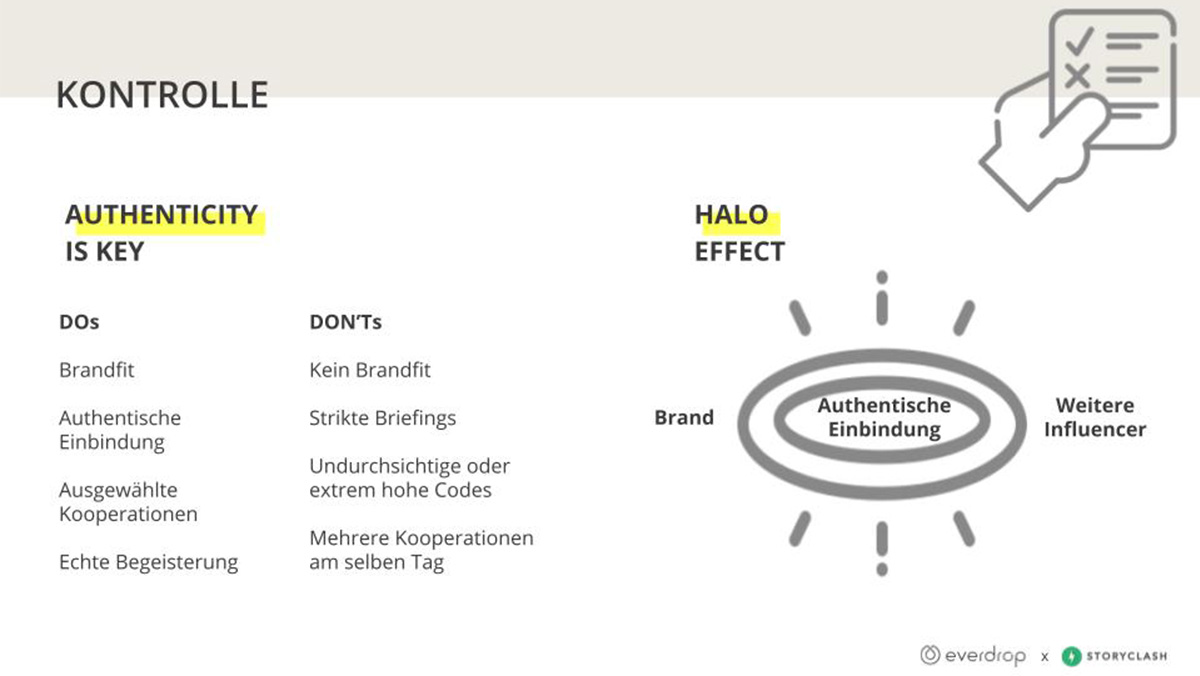 KONTROLLE

AUTHENTICITY IS KEY

DOs

Brandfit

Authentische Einbindung

Ausgewählte Kooperationen

Echte Begeisterung

DON'Ts

Kein Brandfit

Strikte Briefings

Undurchsichtige oder extrem hohe Codes

Mehrere Kooperationen am selben Tag

HALO EFFECT

Brand

Authentische Einbindung

Weitere Influencer

everdrop x STORYCLASH